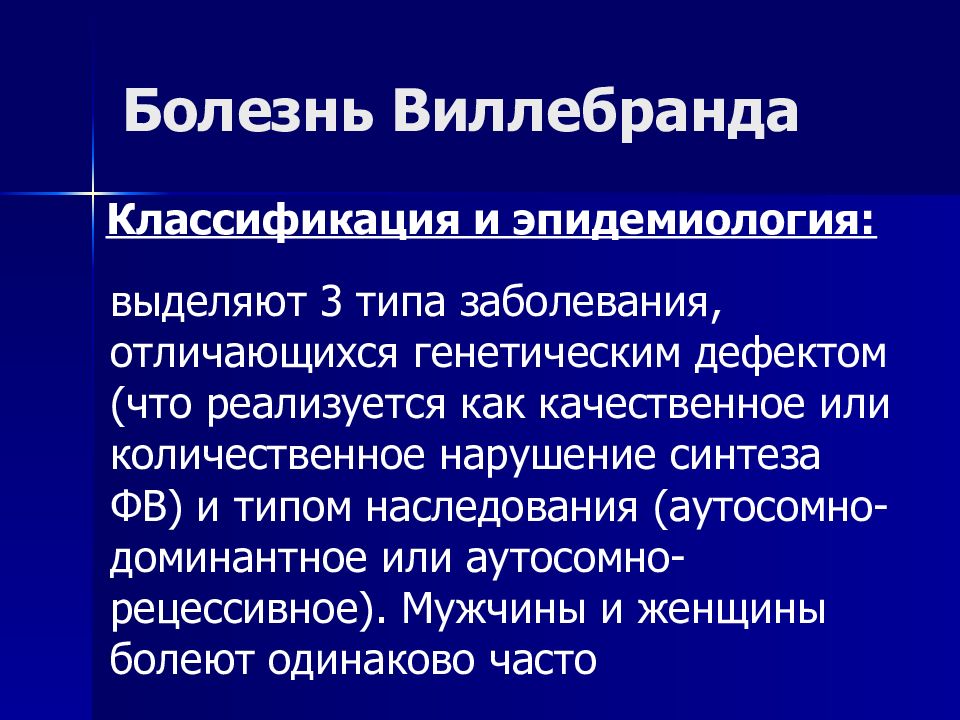 Болезнь Виллебранда

Классификация и эпидемиология:

выделяют 3 типа заболевания, отличающихся генетическим дефектом (что реализуется как качественное или количественное нарушение синтеза ФВ) и типом наследования (аутосомно-доминантное или аутосомно-рецессивное). Мужчины и женщины болеют одинаково часто